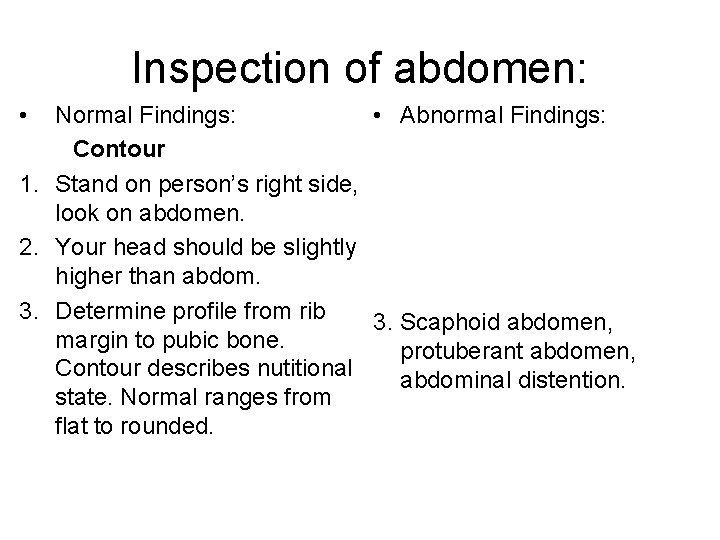 Inspection of abdomen:

• Normal Findings:

Contour

1. Stand on person's right side, look on abdomen.
2. Your head should be slightly higher than abdom.
3. Determine profile from rib margin to pubic bone. Contour describes nutitional state. Normal ranges from flat to rounded.

• Abnormal Findings:

3. Scaphoid abdomen, protuberant abdomen, abdominal distention.